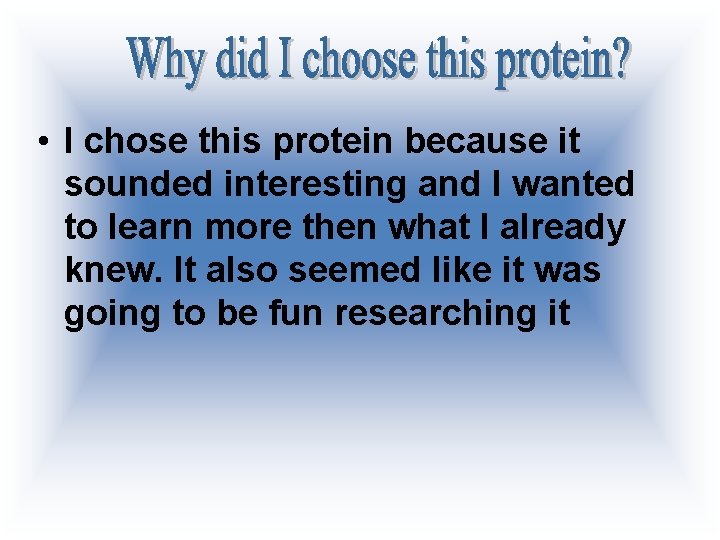 Why did I choose this protein?

• I chose this protein because it sounded interesting and I wanted to learn more then what I already knew. It also seemed like it was going to be fun researching it